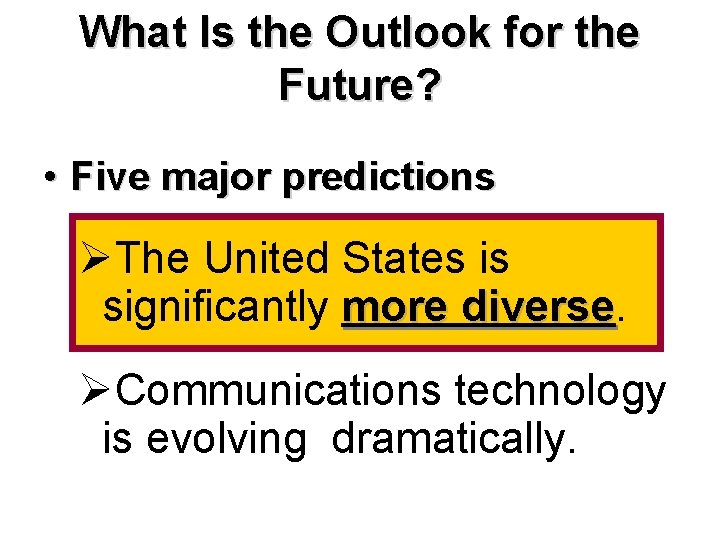 What Is the Outlook for the Future?

• Five major predictions

➢The United States is significantly more diverse.

➢Communications technology is evolving dramatically.